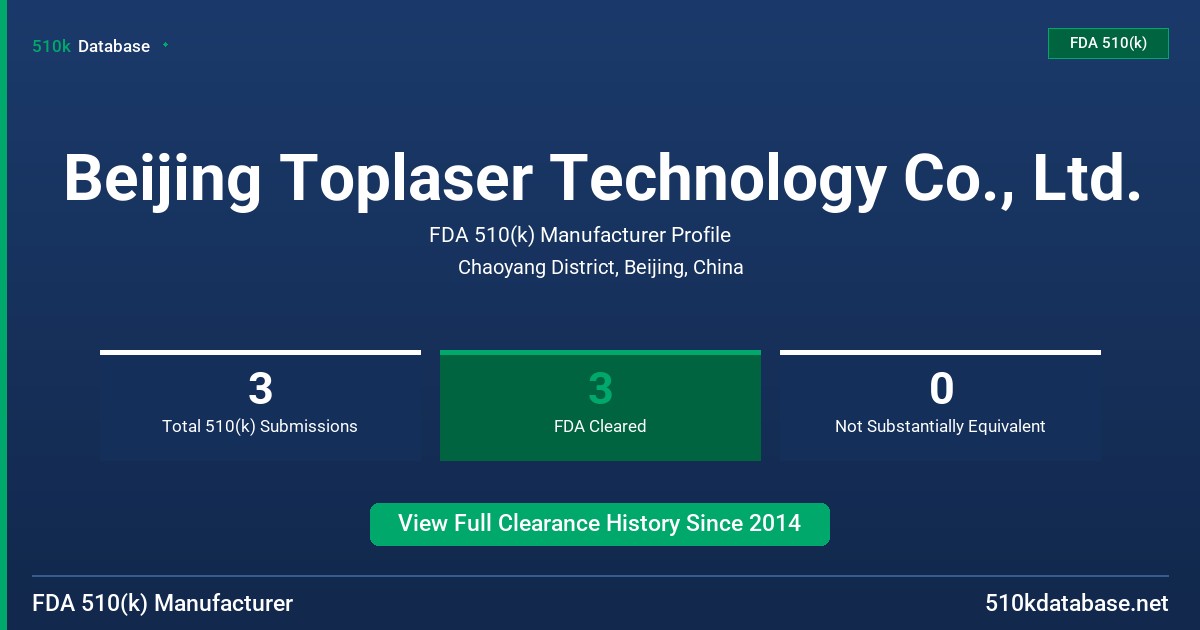 510k Database

FDA 510(k)

Beijing Toplaser Technology Co., Ltd.

FDA 510(k) Manufacturer Profile

Chaoyang District, Beijing, China

3
Total 510(k) Submissions

3
FDA Cleared

0
Not Substantially Equivalent

View Full Clearance History Since 2014

FDA 510(k) Manufacturer

510kdatabase.net